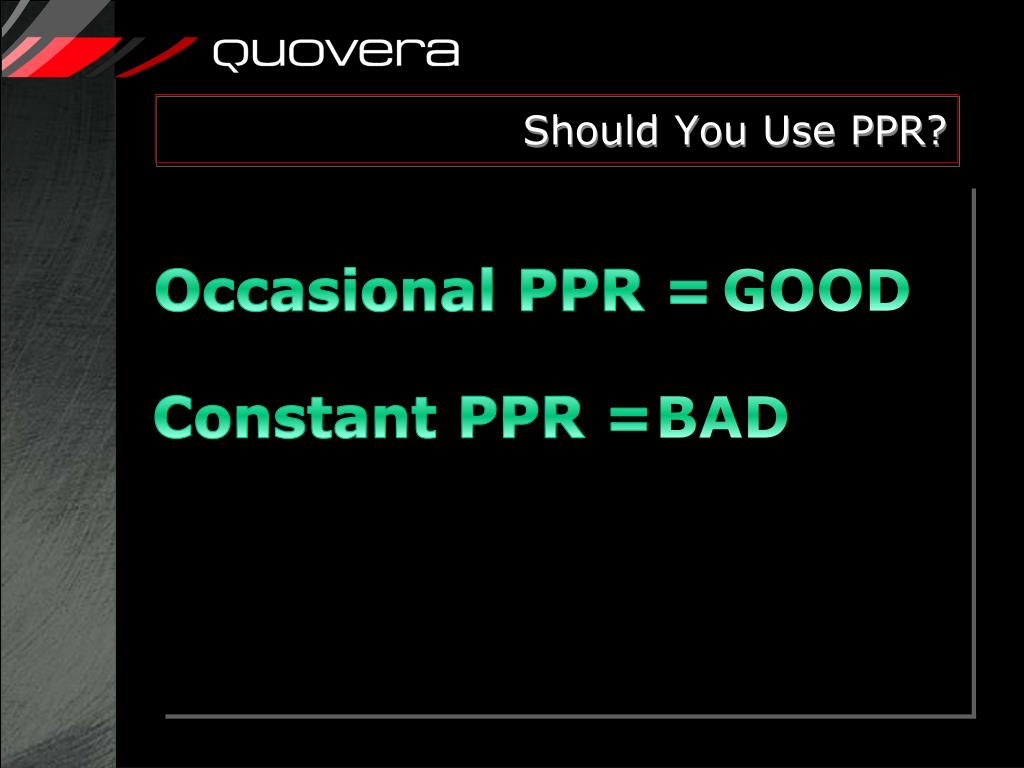 quovera

Should You Use PPR?

Occasional PPR = GOOD

Constant PPR = BAD